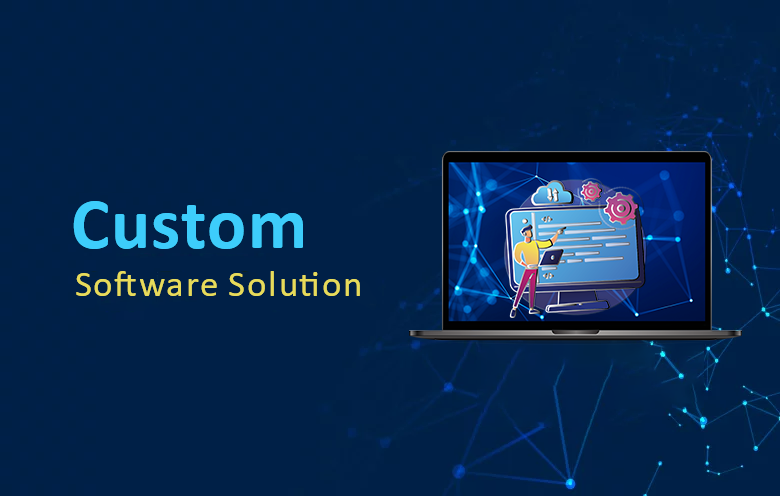 Custom
Software Solution